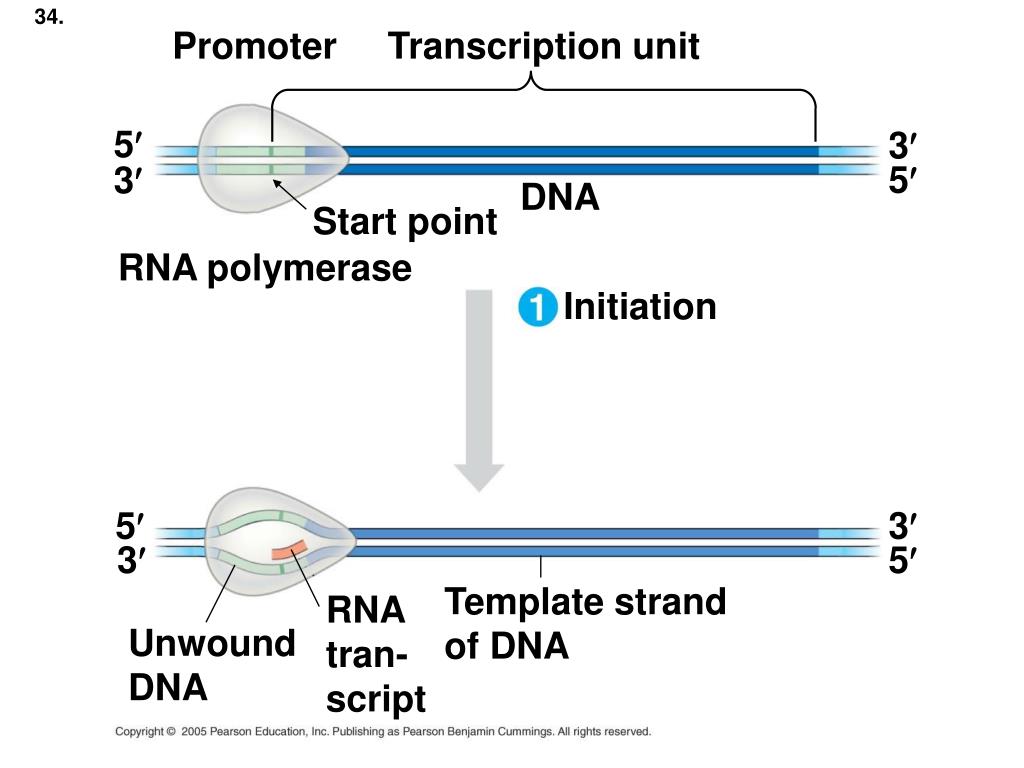 34.

Promoter

Transcription unit

5′
3′

3′
5′

DNA

Start point

RNA polymerase

1 Initiation

5′
3′

3′
5′

Unwound DNA

RNA transcript

Template strand of DNA

Copyright © 2005 Pearson Education, Inc. Publishing as Pearson Benjamin Cummings. All rights reserved.